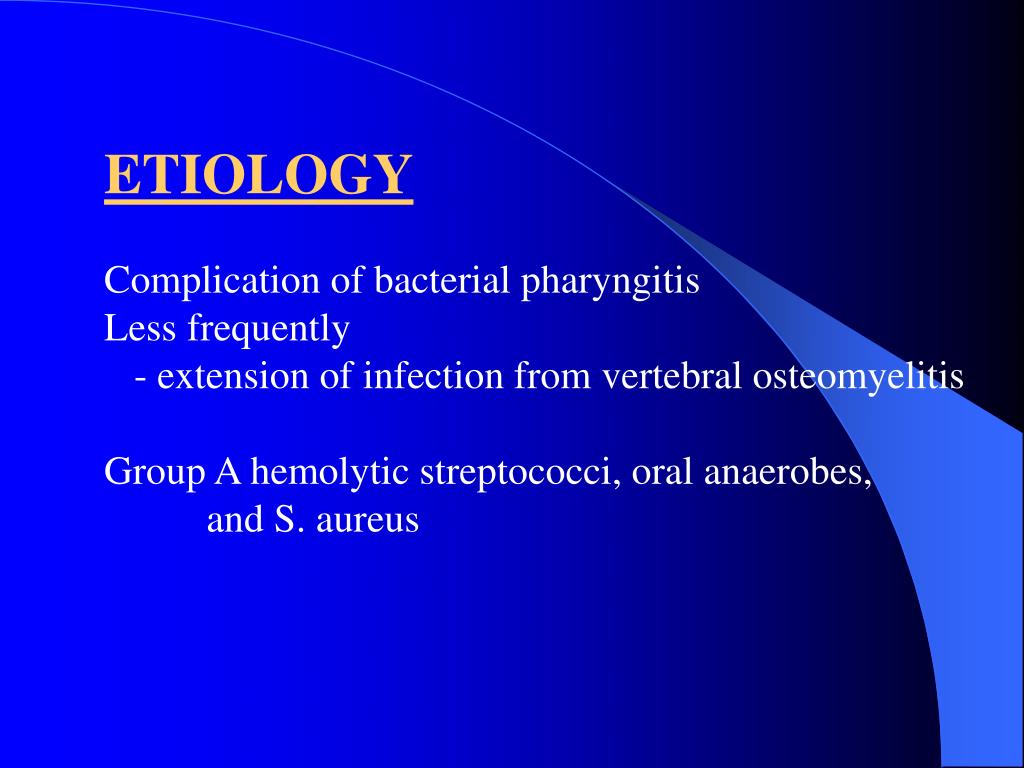 ETIOLOGY

Complication of bacterial pharyngitis
Less frequently
- extension of infection from vertebral osteomyelitis

Group A hemolytic streptococci, oral anaerobes, and S. aureus